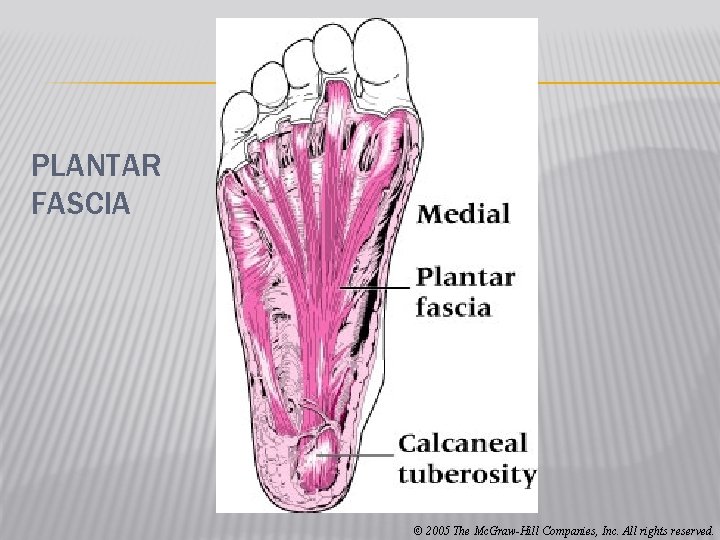 PLANTAR FASCIA

Medial

Plantar fascia

Calcaneal tuberosity

© 2005 The McGraw-Hill Companies, Inc. All rights reserved.